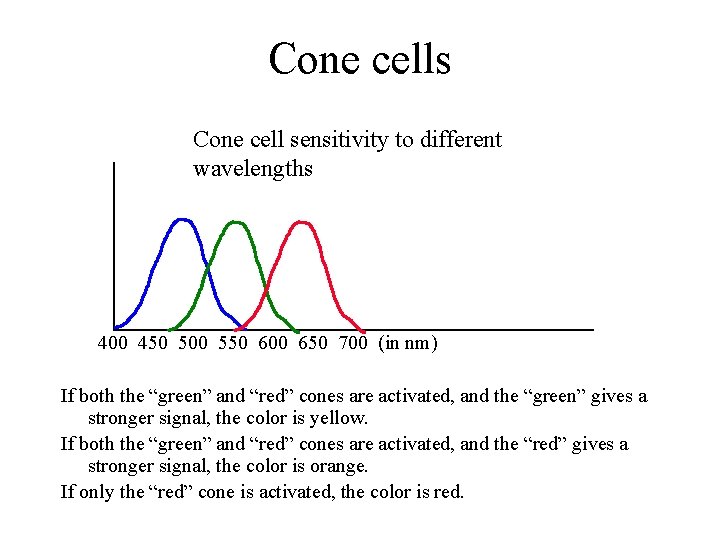 Cone cells

Cone cell sensitivity to different wavelengths

400 450 500 550 600 650 700 (in nm)

If both the “green” and “red” cones are activated, and the “green” gives a stronger signal, the color is yellow.

If both the “green” and “red” cones are activated, and the “red” gives a stronger signal, the color is orange.

If only the “red” cone is activated, the color is red.